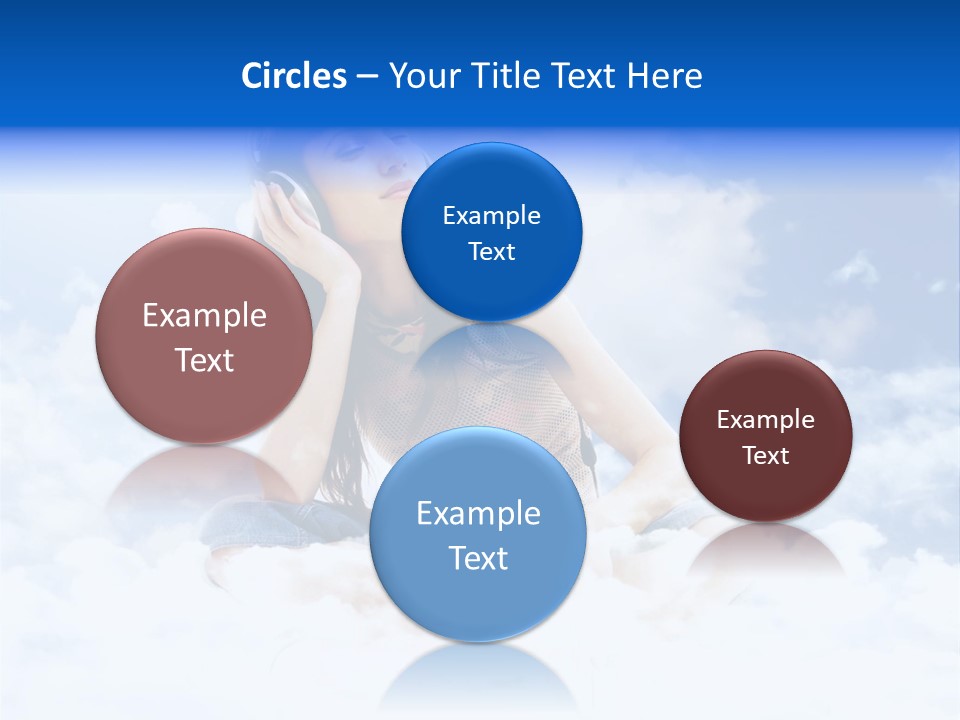 Circles – Your Title Text Here

Example Text

Example Text

Example Text

Example Text